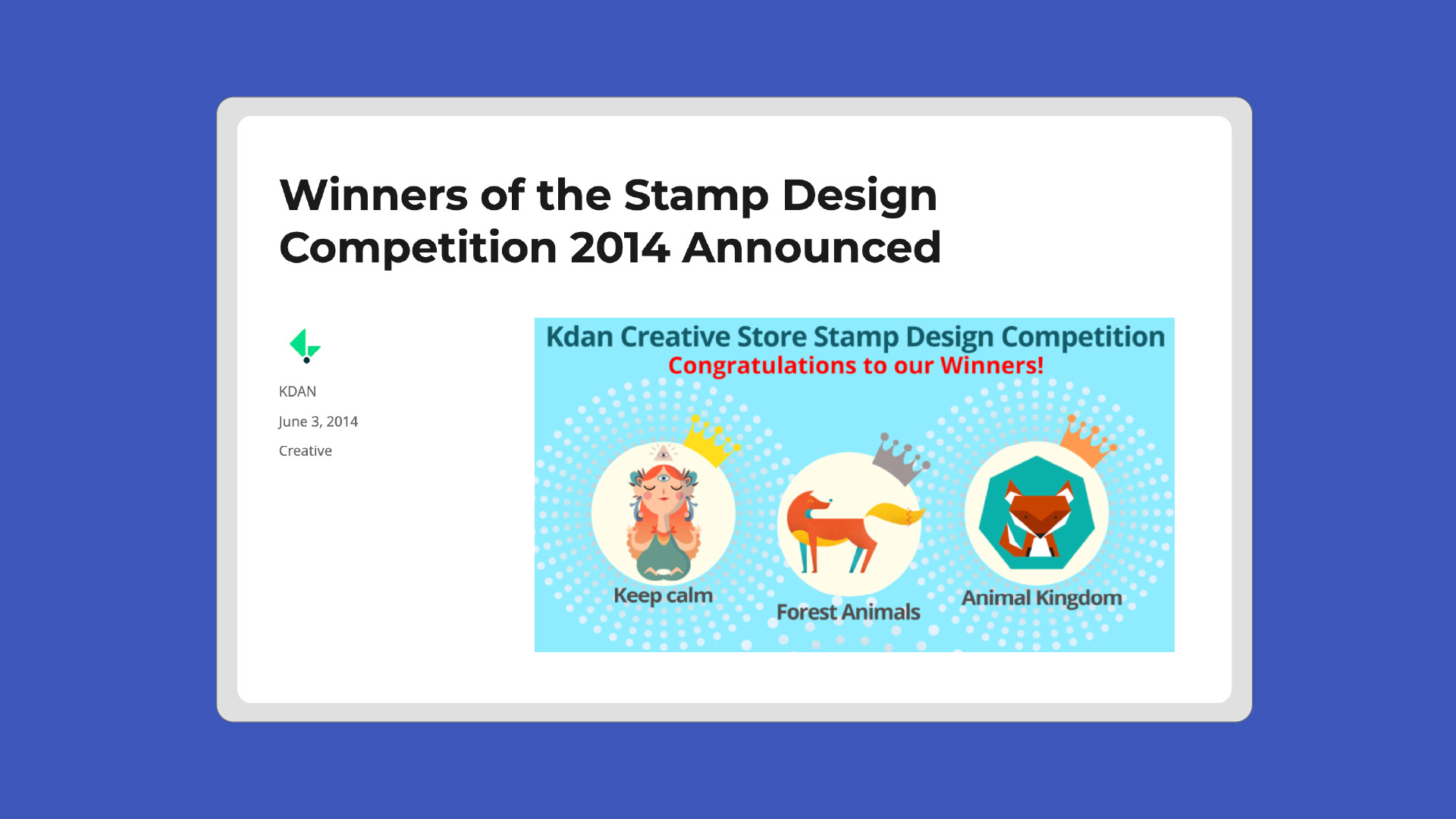 Winners of the Stamp Design Competition 2014 Announced

KDAN

June 3, 2014

Creative

Kdan Creative Store Stamp Design Competition

Congratulations to our Winners!

Keep calm

Forest Animals

Animal Kingdom